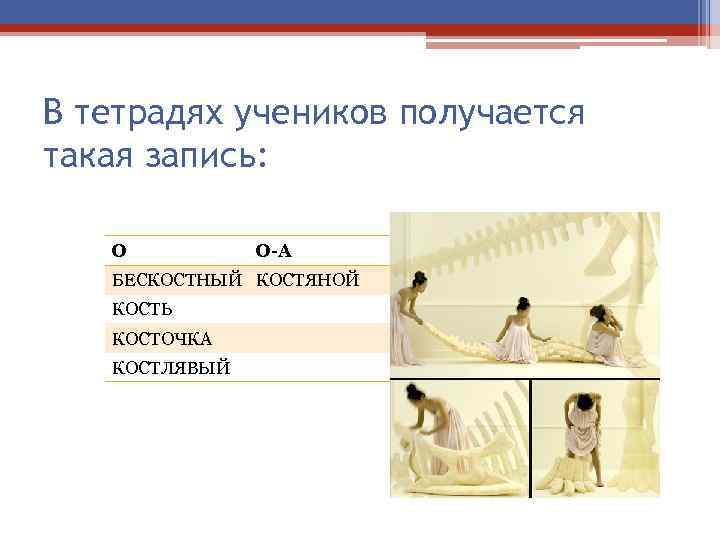 В тетрадях учеников получается такая запись:

| О | О-А |
|---|---|
| БЕСКОСТНЫЙ | КОСТЯНОЙ |
| КОСТЬ | |
| КОСТОЧКА | |
| КОСТЛЯВЫЙ | |